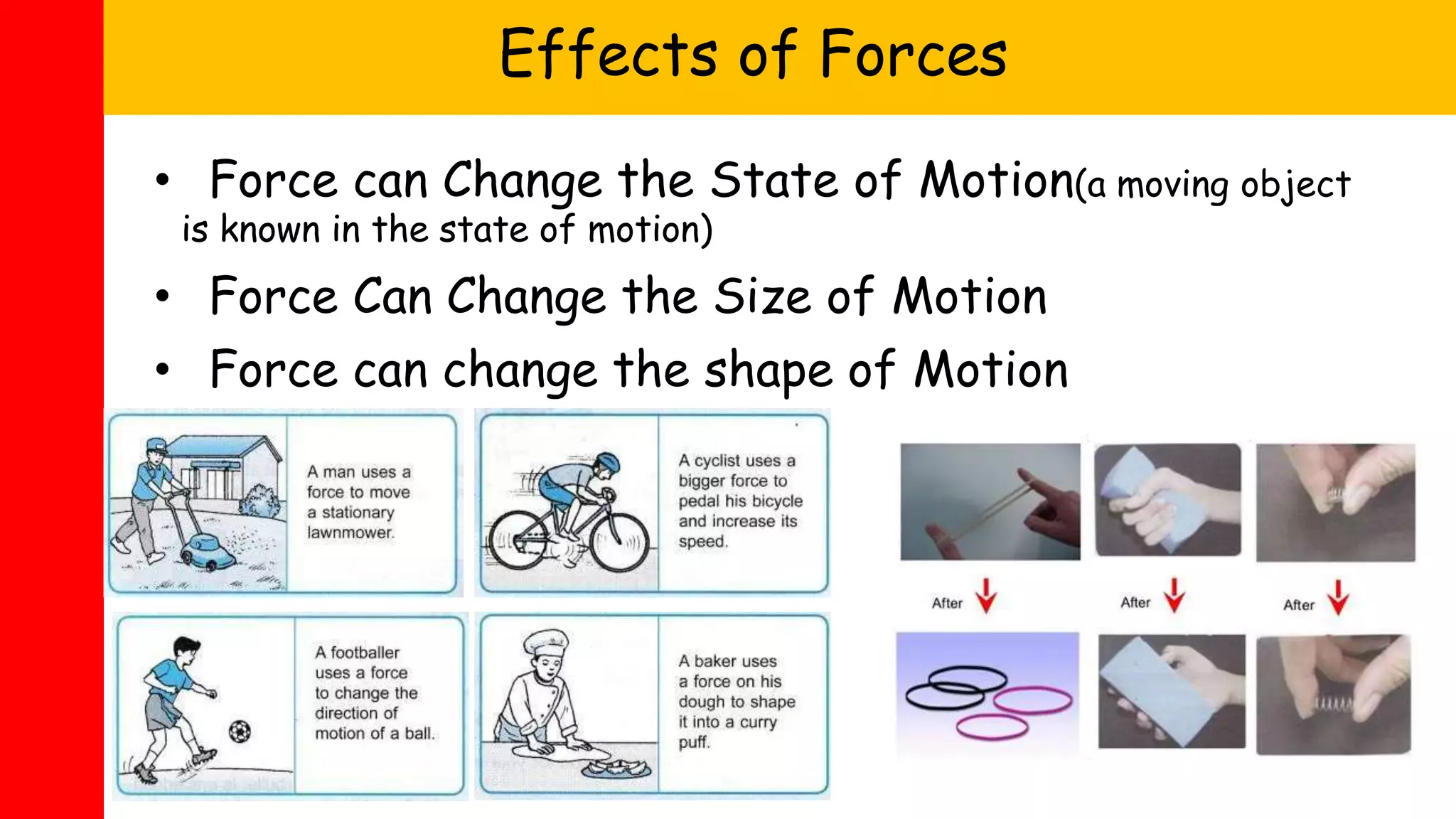 Effects of Forces

• Force can Change the State of Motion(a moving object is known in the state of motion)

• Force Can Change the Size of Motion

• Force can change the shape of Motion

A man uses a force to move a stationary lawnmower.

A cyclist uses a bigger force to pedal his bicycle and increase its speed.

A footballer uses a force to change the direction of motion of a ball.

A baker uses a force on his dough to shape it into a curry puff.

After

After

After